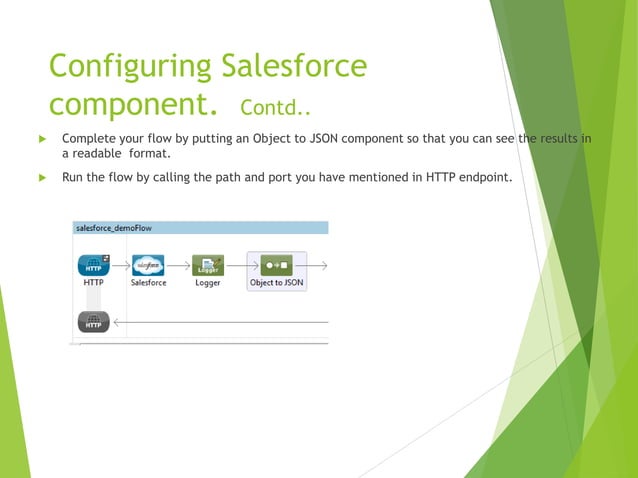 Configuring Salesforce component. Contd..

Complete your flow by putting an Object to JSON component so that you can see the results in a readable format.

Run the flow by calling the path and port you have mentioned in HTTP endpoint.

salesforce_demoFlow

HTTP

HTTP

salesforce

Salesforce

Logger

Logger

Object to JSON

HTTP